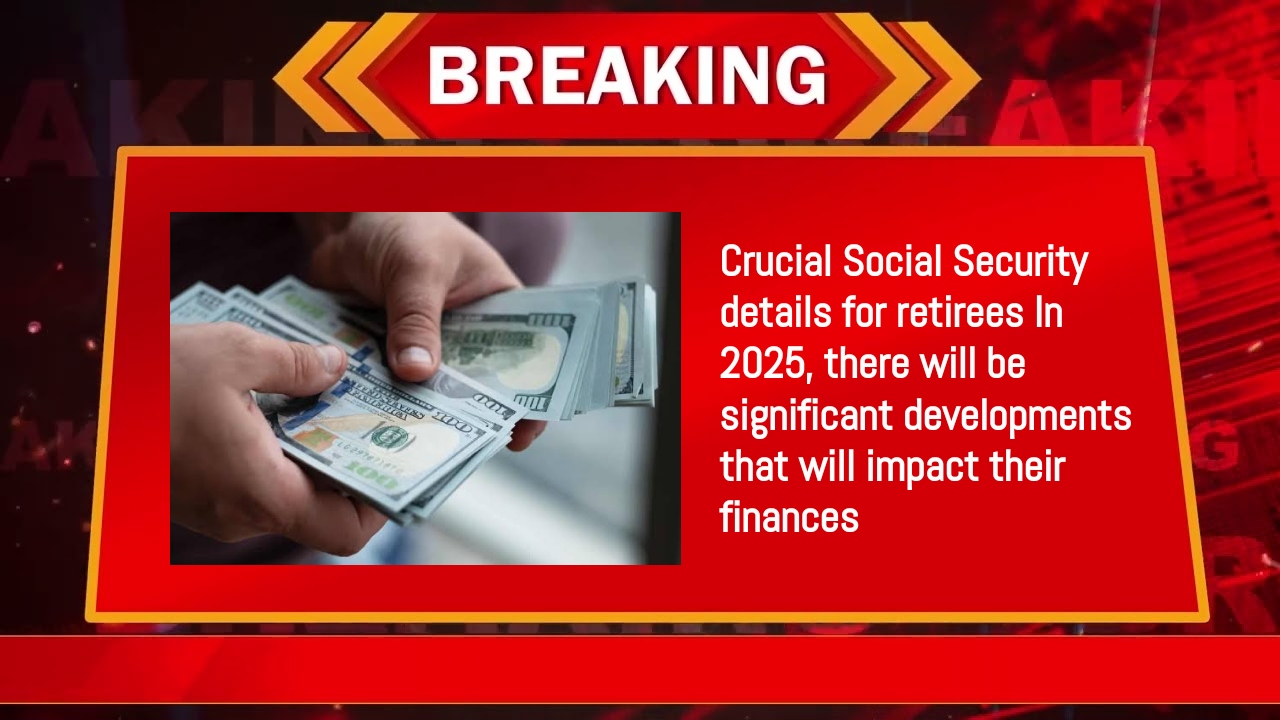 BREAKING

Crucial Social Security details for retirees In 2025, there will be significant developments that will impact their finances